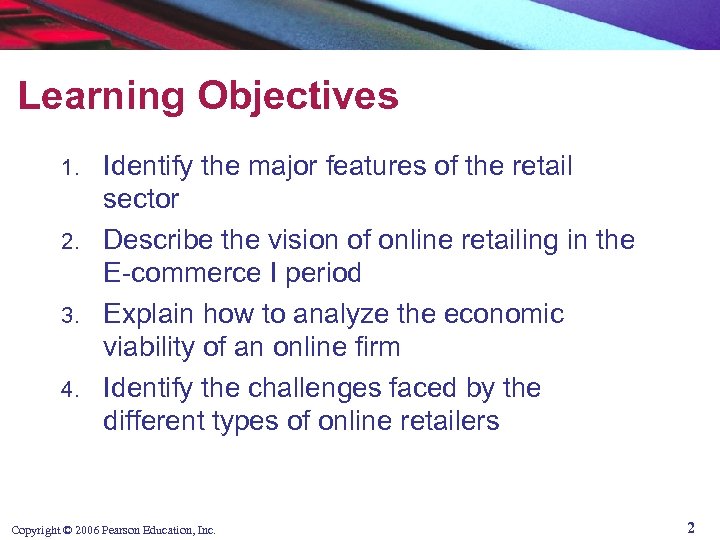 Learning Objectives

1. Identify the major features of the retail sector
2. Describe the vision of online retailing in the E-commerce I period
3. Explain how to analyze the economic viability of an online firm
4. Identify the challenges faced by the different types of online retailers

Copyright © 2006 Pearson Education, Inc.

2